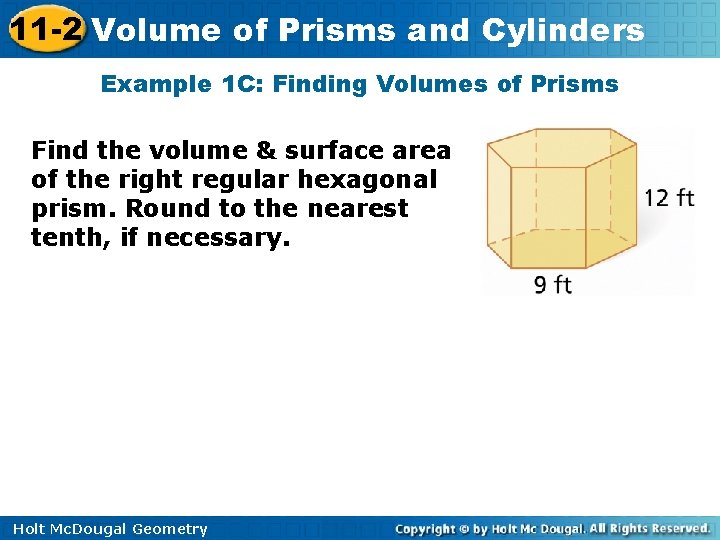 11-2 Volume of Prisms and Cylinders

Example 1C: Finding Volumes of Prisms

Find the volume & surface area of the right regular hexagonal prism. Round to the nearest tenth, if necessary.

12 ft

9 ft

Holt McDougal Geometry

Copyright © by Holt Mc Dougal. All Rights Reserved.